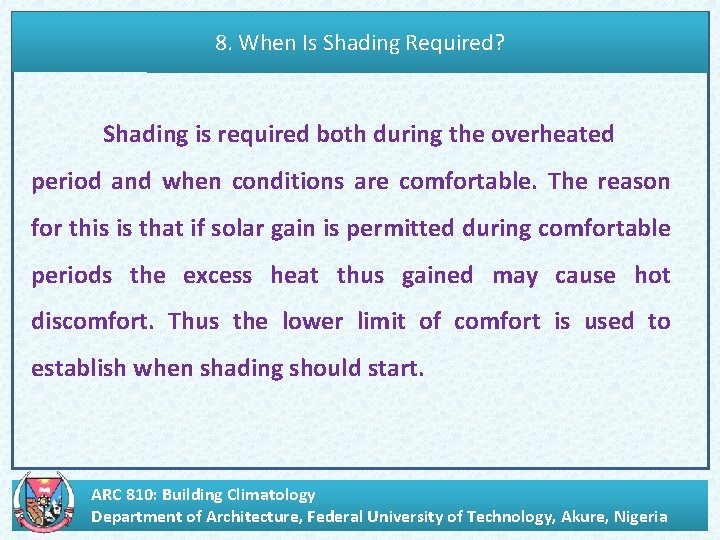 8. When Is Shading Required?

Shading is required both during the overheated period and when conditions are comfortable. The reason for this is that if solar gain is permitted during comfortable periods the excess heat thus gained may cause hot discomfort. Thus the lower limit of comfort is used to establish when shading should start.

ARC 810: Building Climatology
Department of Architecture, Federal University of Technology, Akure, Nigeria